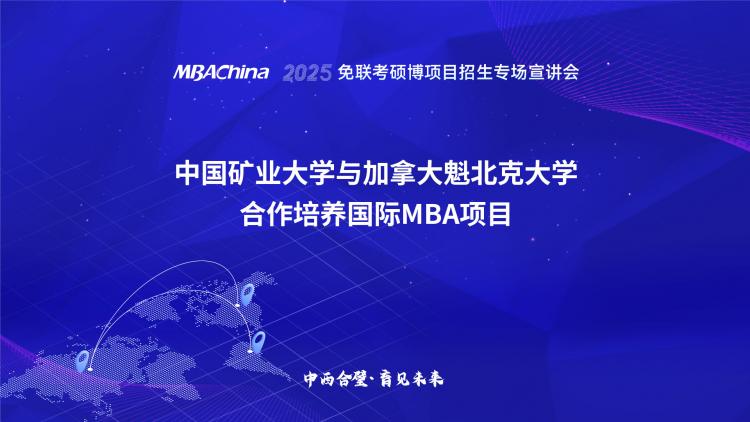 MBAChina 2025 免联考硕博项目招生专场宣讲会

中国矿业大学与加拿大魁北克大学
合作培养国际MBA项目

中西合璧·育见未来